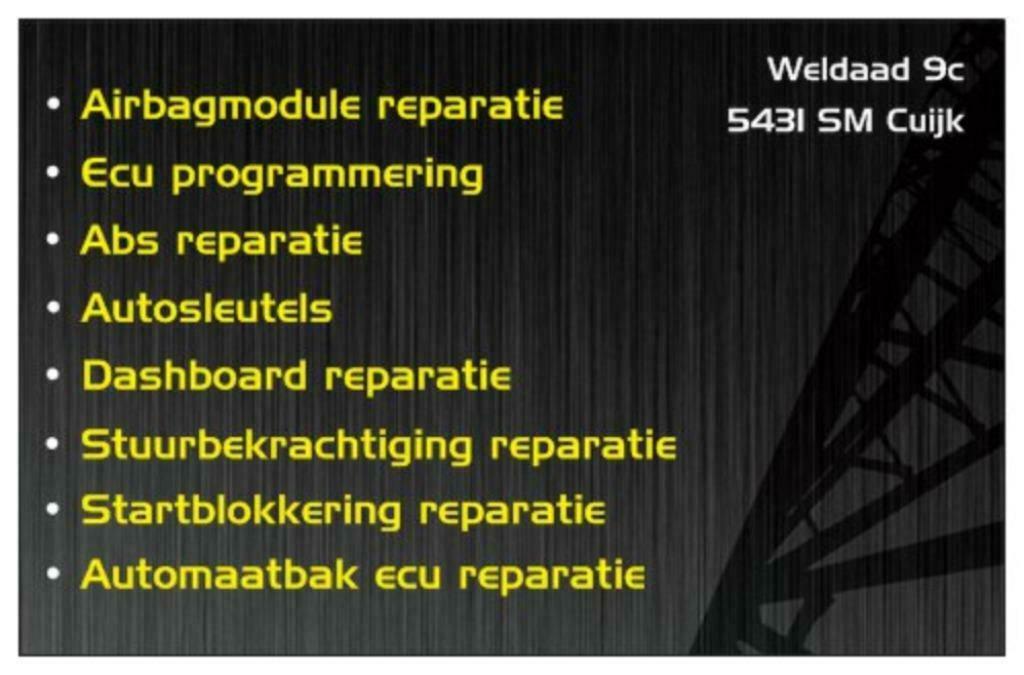 Weldaad 9c
5431 SM Cuijk

• Airbagmodule reparatie
• Ecu programmering
• Abs reparatie
• Autosleutels
• Dashboard reparatie
• Stuurbekrachtiging reparatie
• Startblokkering reparatie
• Automaatbak ecu reparatie